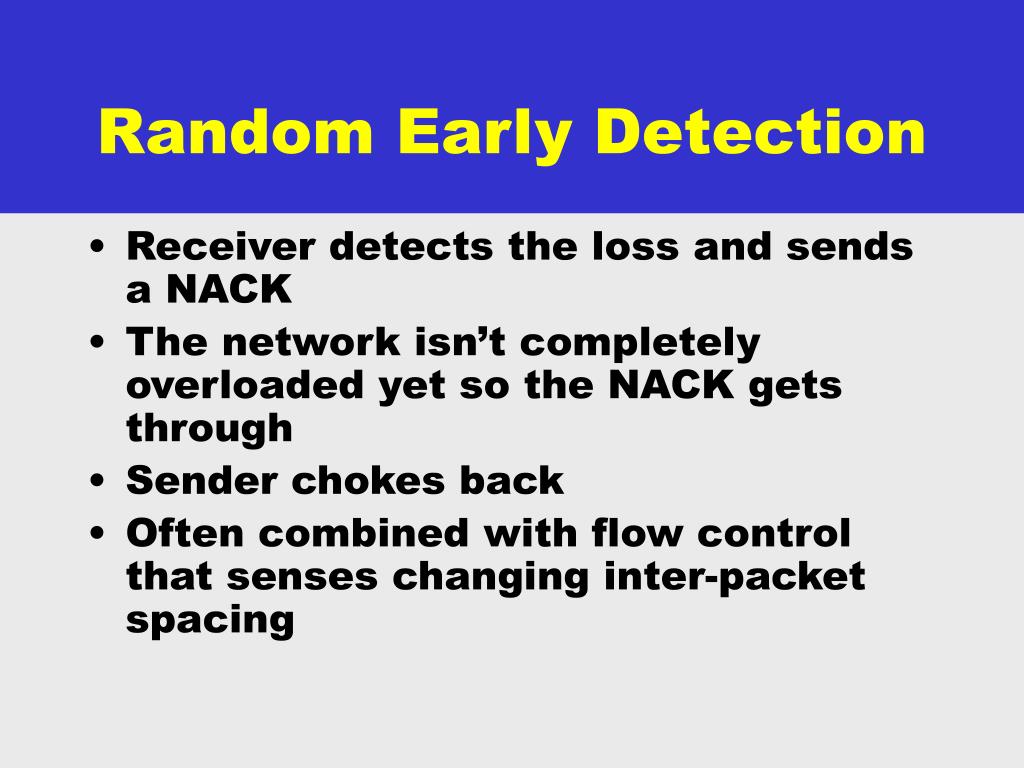 Random Early Detection

• Receiver detects the loss and sends a NACK
• The network isn’t completely overloaded yet so the NACK gets through
• Sender chokes back
• Often combined with flow control that senses changing inter-packet spacing